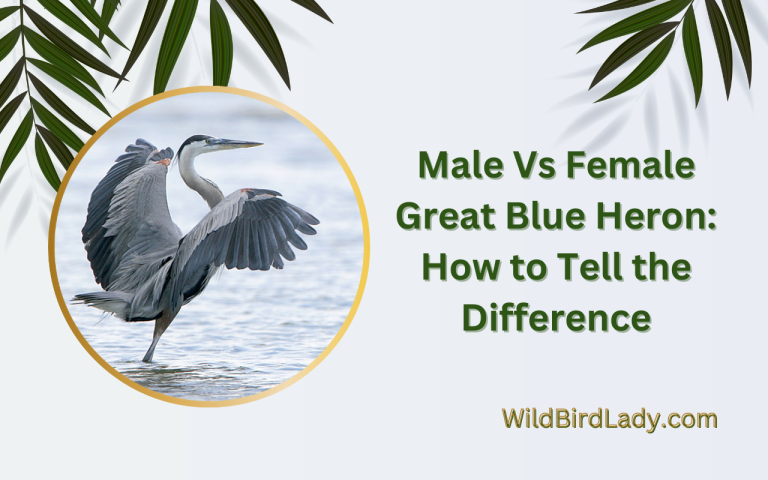 Male Vs Female Great Blue Heron: How to Tell the Difference

WildBirdLady.com